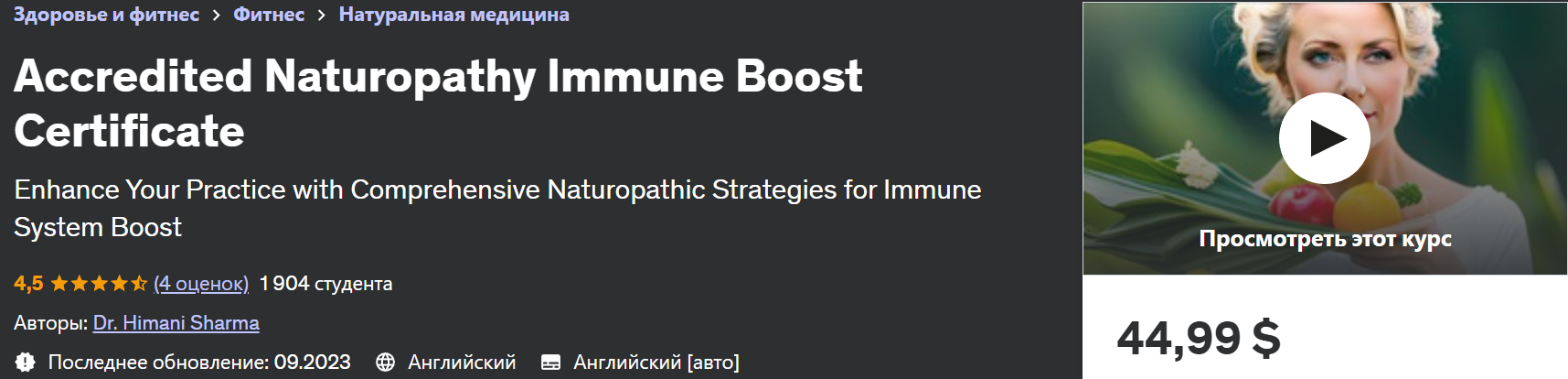 Здоровье и фитнес > Фитнес > Натуральная медицина

Accredited Naturopathy Immune Boost Certificate

Enhance Your Practice with Comprehensive Naturopathic Strategies for Immune System Boost

4,5 (4 оценок) 1 904 студента

Авторы: Dr. Himani Sharma

Последнее обновление: 09.2023 Английский Английский [авто]

Просмотреть этот курс

44,99 $